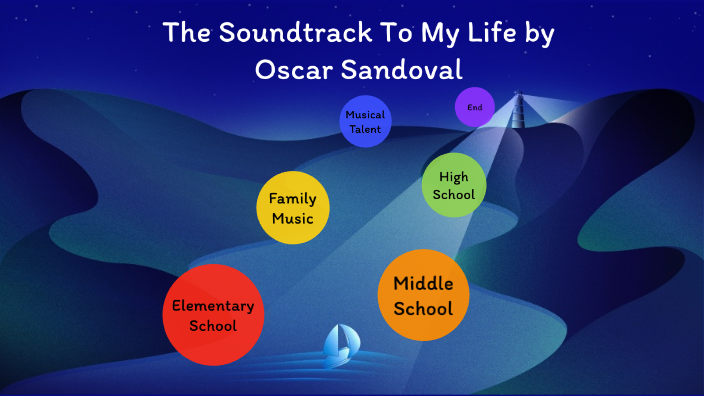 The Soundtrack To My Life by Oscar Sandoval

Musical Talent

End

Family Music

High School

Elementary School

Middle School